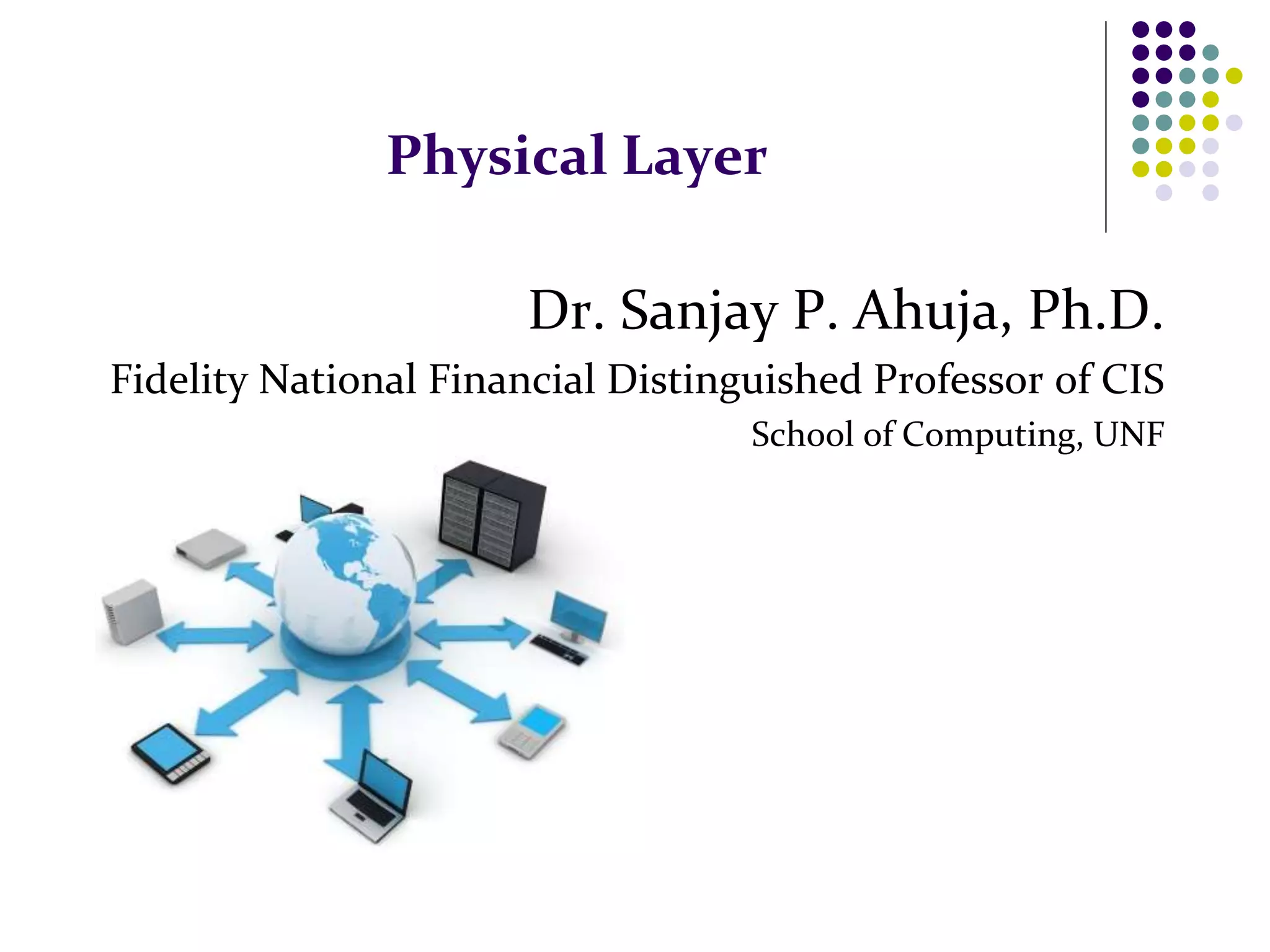 Physical Layer

Dr. Sanjay P. Ahuja, Ph.D.

Fidelity National Financial Distinguished Professor of CIS

School of Computing, UNF